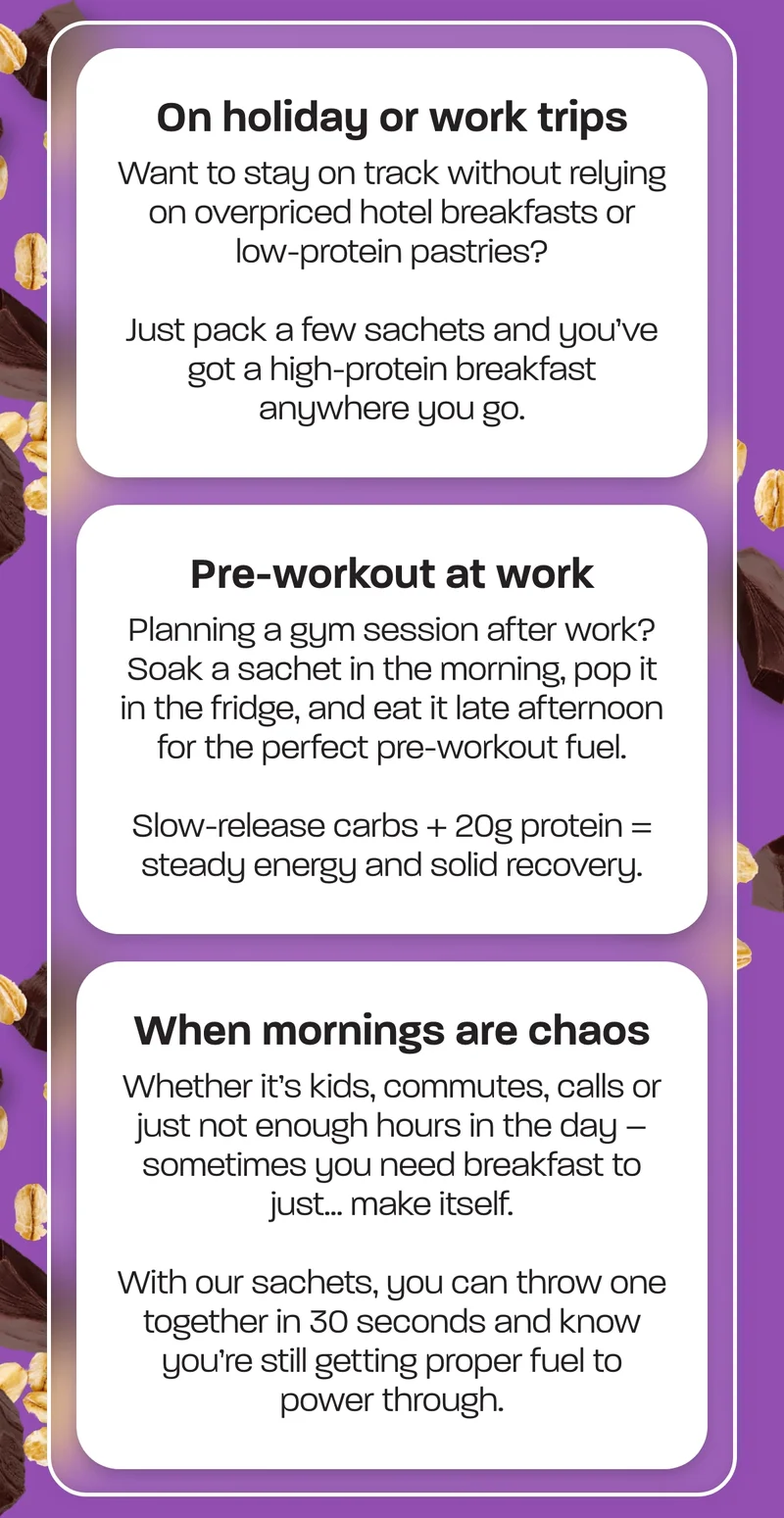 On holiday or work trips

Want to stay on track without relying on overpriced hotel breakfasts or low-protein pastries?

Just pack a few sachets and you've got a high-protein breakfast anywhere you go.

Pre-workout at work

Planning a gym session after work? Soak a sachet in the morning, pop it in the fridge, and eat it late afternoon for the perfect pre-workout fuel.

Slow-release carbs + 20g protein = steady energy and solid recovery.

When mornings are chaos

Whether it's kids, commutes, calls or just not enough hours in the day – sometimes you need breakfast to just... make itself.

With our sachets, you can throw one together in 30 seconds and know you're still getting proper fuel to power through.